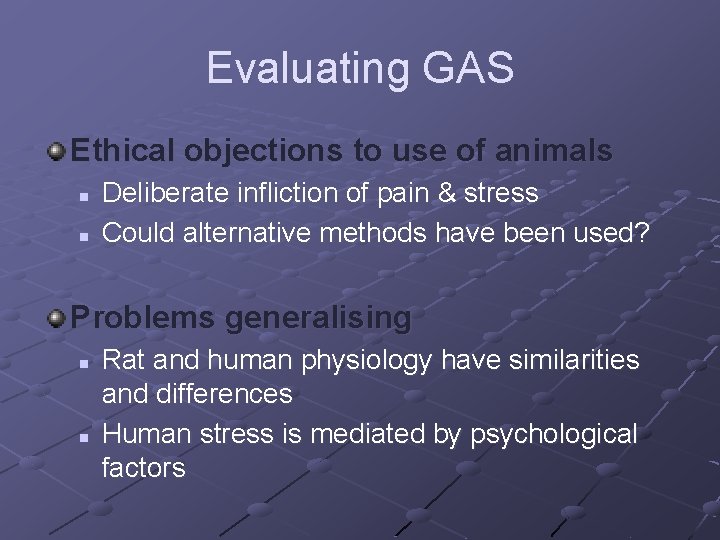 Evaluating GAS

Ethical objections to use of animals
- Deliberate infliction of pain & stress
- Could alternative methods have been used?

Problems generalising
- Rat and human physiology have similarities and differences
- Human stress is mediated by psychological factors